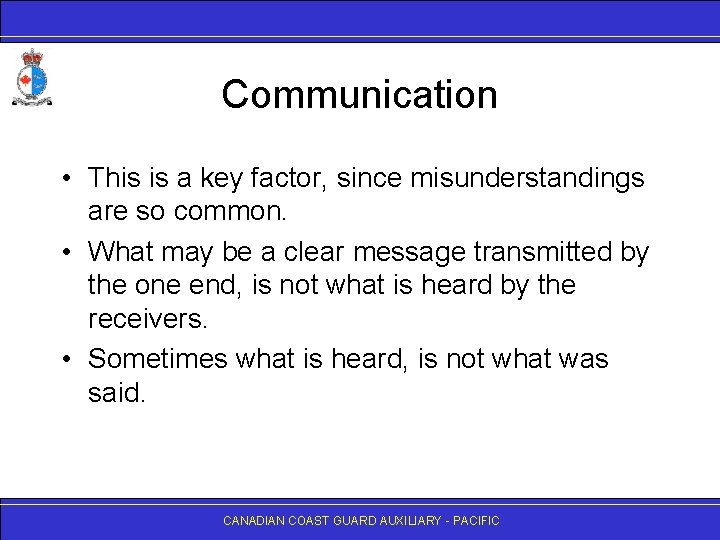 Communication

• This is a key factor, since misunderstandings are so common.

• What may be a clear message transmitted by the one end, is not what is heard by the receivers.

• Sometimes what is heard, is not what was said.

CANADIAN COAST GUARD AUXILIARY - PACIFIC